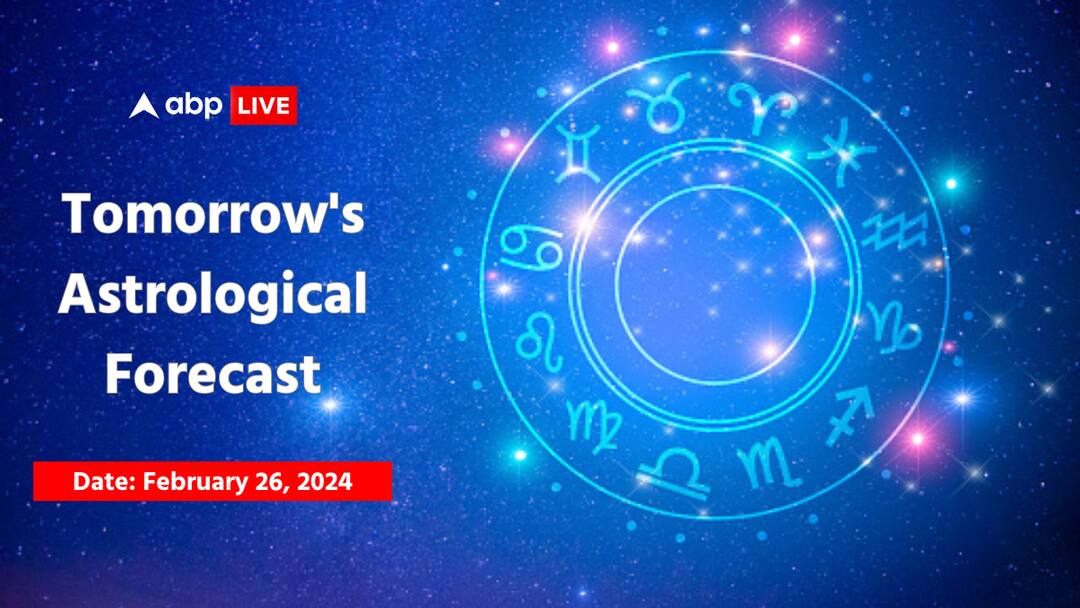 abp LIVE

Tomorrow's Astrological Forecast

Date: February 26, 2024